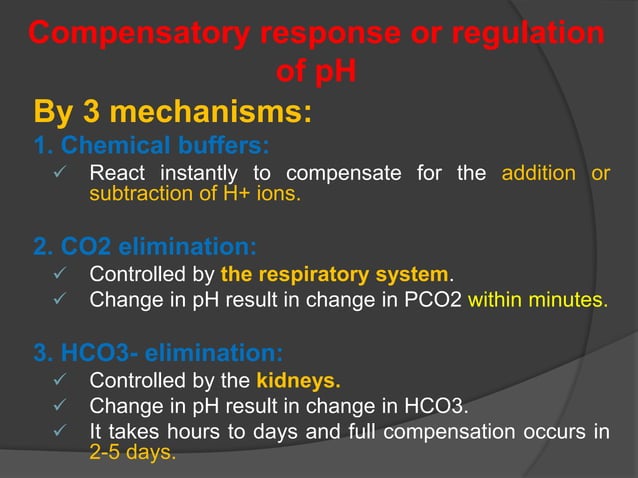 Compensatory response or regulation of pH

By 3 mechanisms:

1. Chemical buffers:

✓ React instantly to compensate for the addition or subtraction of H+ ions.

2. CO2 elimination:

✓ Controlled by the respiratory system.
✓ Change in pH result in change in PCO2 within minutes.

3. HCO3- elimination:

✓ Controlled by the kidneys.
✓ Change in pH result in change in HCO3.
✓ It takes hours to days and full compensation occurs in 2-5 days.